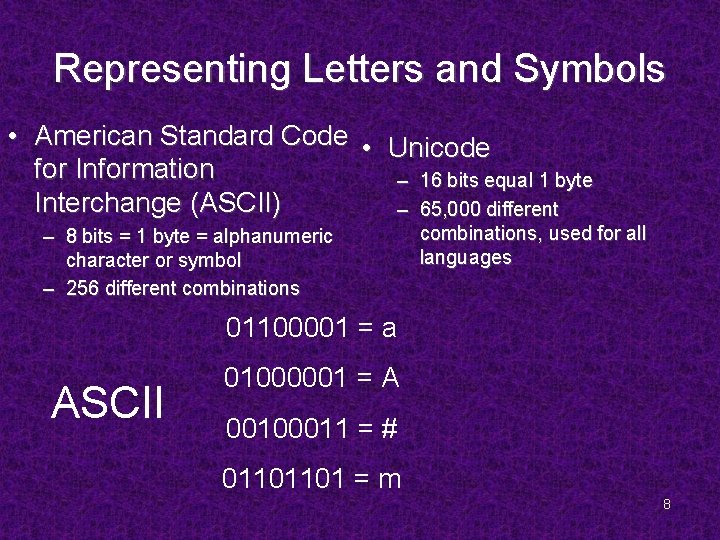 Representing Letters and Symbols

• American Standard Code for Information Interchange (ASCII)
– 8 bits = 1 byte = alphanumeric character or symbol
– 256 different combinations

• Unicode
– 16 bits equal 1 byte
– 65,000 different combinations, used for all languages

ASCII

01100001 = a

01000001 = A

00100011 = #

01101101 = m

8